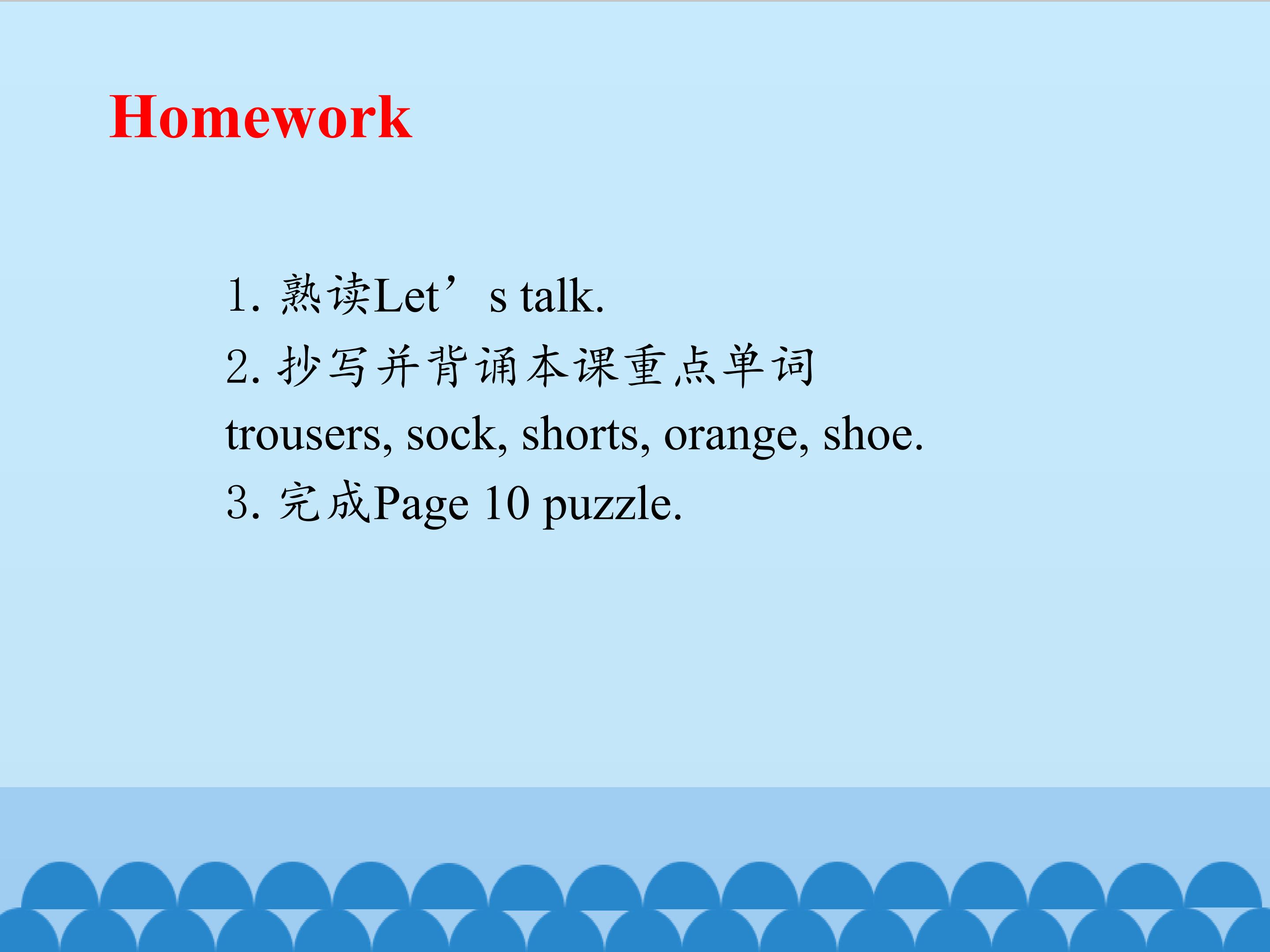 Homework

1.熟读Let's talk.

2.抄写并背诵本课重点单词

trousers, sock, shorts, orange, shoe.

3.完成Page 10 puzzle.